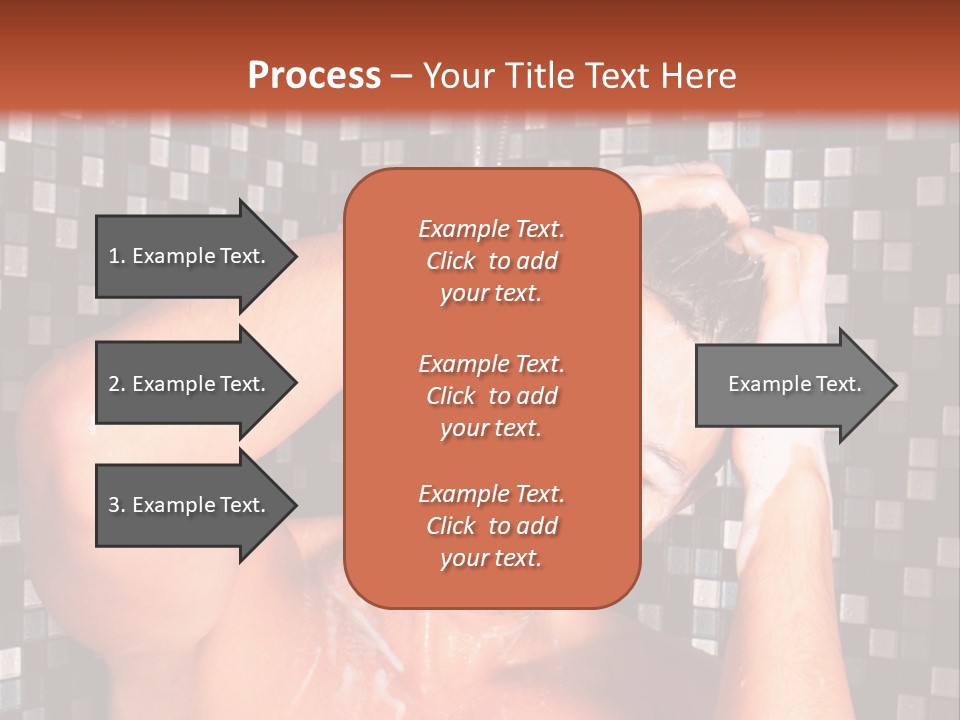 Process – Your Title Text Here

1. Example Text.

2. Example Text.

3. Example Text.

Example Text. Click to add your text.

Example Text. Click to add your text.

Example Text. Click to add your text.

Example Text.